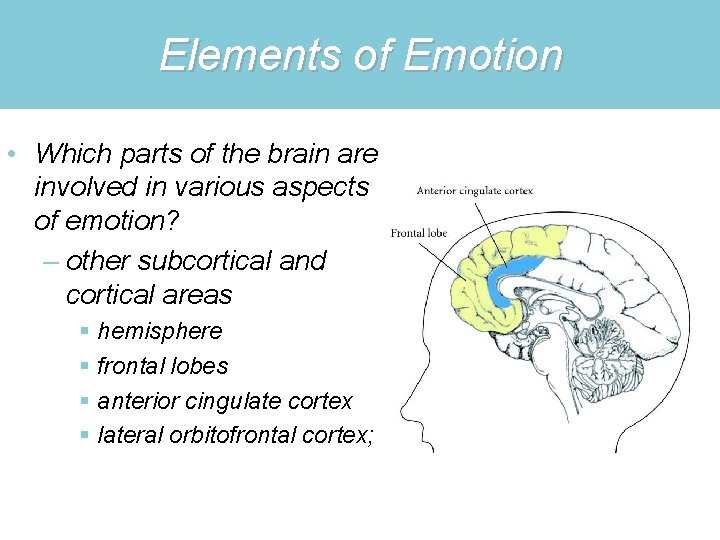 Elements of Emotion

• Which parts of the brain are involved in various aspects of emotion?
– other subcortical and cortical areas
▪ hemisphere
▪ frontal lobes
▪ anterior cingulate cortex
▪ lateral orbitofrontal cortex;

Anterior cingulate cortex
Frontal lobe